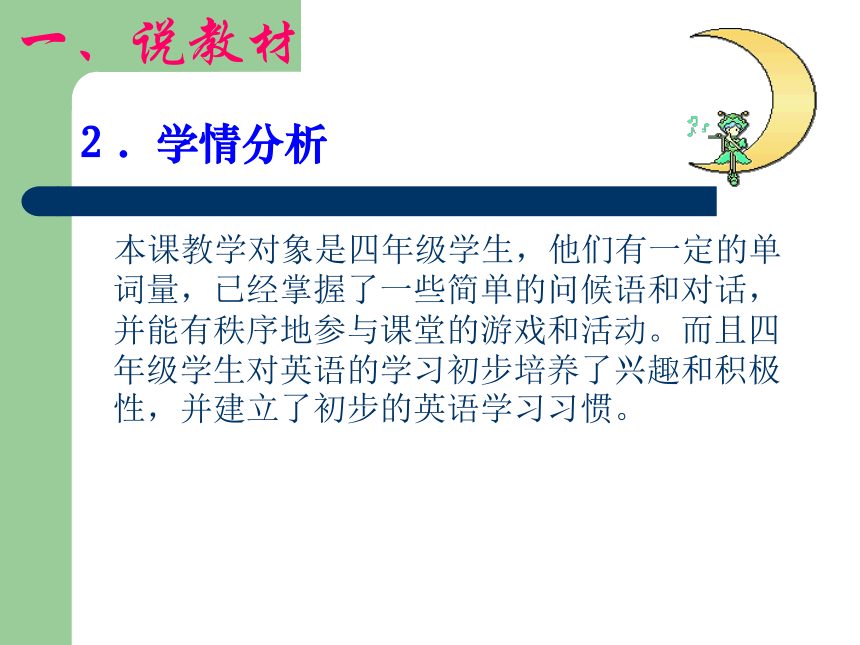 一、说教材

2．学情分析

本课教学对象是四年级学生，他们有一定的单词量，已经掌握了一些简单的问候语和对话，并能有秩序地参与课堂的游戏和活动。而且四年级学生对英语的学习初步培养了兴趣和积极性，并建立了初步的英语学习习惯。